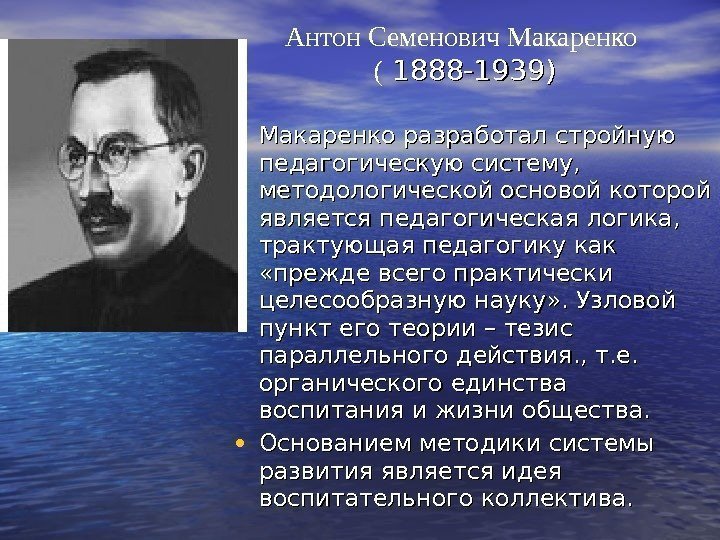 Антон Семенович Макаренко
( 1888-1939)

Макаренко разработал стройную педагогическую систему, методологической основой которой является педагогическая логика, трактующая педагогику как «прежде всего практически целесообразную науку». Узловой пункт его теории – тезис параллельного действия., т.е. органического единства воспитания и жизни общества.

• Основанием методики системы развития является идея воспитательного коллектива.